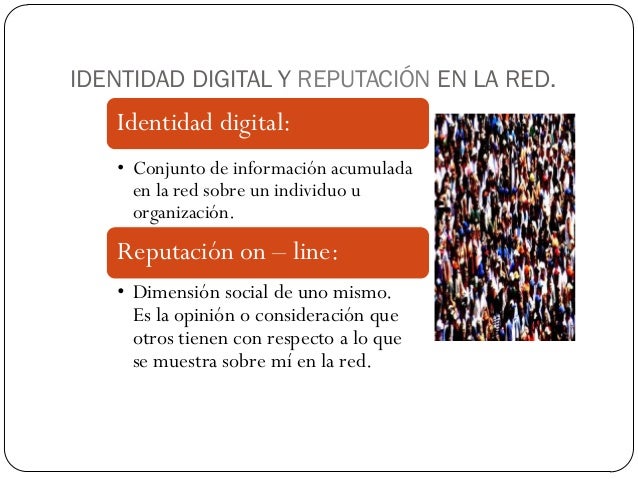 IDENTIDAD DIGITAL Y REPUTACIÓN EN LA RED.

Identidad digital:

• Conjunto de información acumulada en la red sobre un individuo u organización.

Reputación on – line:

• Dimensión social de uno mismo. Es la opinión o consideración que otros tienen con respecto a lo que se muestra sobre mí en la red.